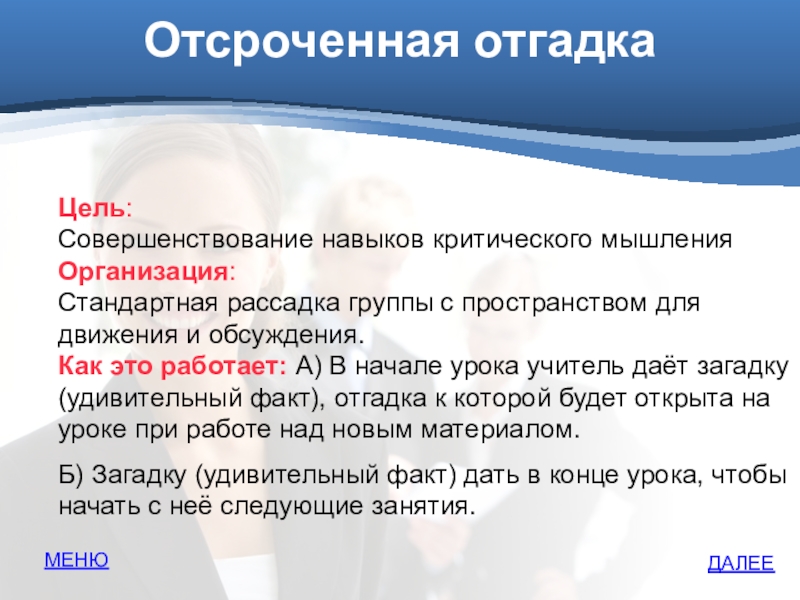 Отсроченная отгадка

Цель:
Совершенствование навыков критического мышления
Организация:
Стандартная рассадка группы с пространством для движения и обсуждения.
Как это работает: А) В начале урока учитель даёт загадку (удивительный факт), отгадка к которой будет открыта на уроке при работе над новым материалом.

Б) Загадку (удивительный факт) дать в конце урока, чтобы начать с неё следующие занятия.

МЕНЮ

ДАЛЕЕ